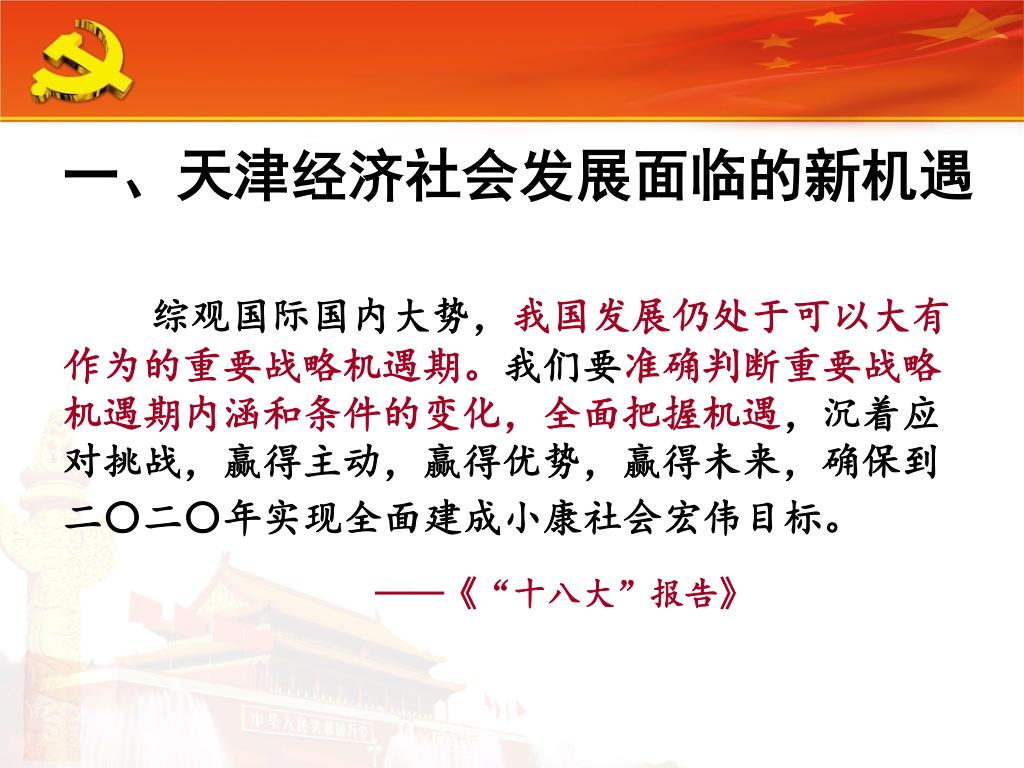 一、天津经济社会发展面临的新机遇

综观国际国内大势，我国发展仍处于可以大有作为的重要战略机遇期。我们要准确判断重要战略机遇期内涵和条件的变化，全面把握机遇，沉着应对挑战，赢得主动，赢得优势，赢得未来，确保到二〇二〇年实现全面建成小康社会宏伟目标。

——《“十八大”报告》

中华人民共和国万岁